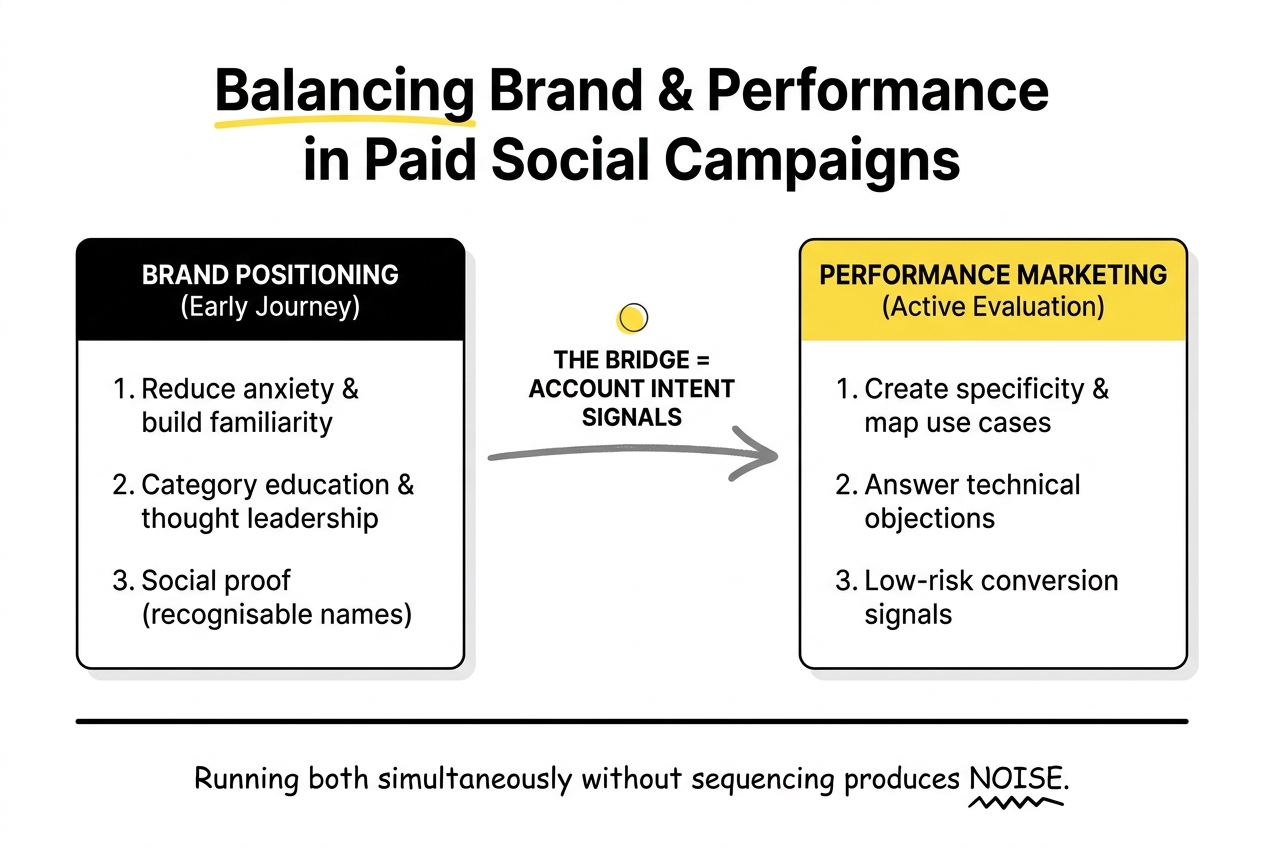 Balancing Brand & Performance in Paid Social Campaigns

BRAND POSITIONING
(Early Journey)

1. Reduce anxiety & build familiarity

2. Category education & thought leadership

3. Social proof (recognisable names)

THE BRIDGE = ACCOUNT INTENT SIGNALS

PERFORMANCE MARKETING
(Active Evaluation)

1. Create specificity & map use cases

2. Answer technical objections

3. Low-risk conversion signals

Running both simultaneously without sequencing produces NOISE.